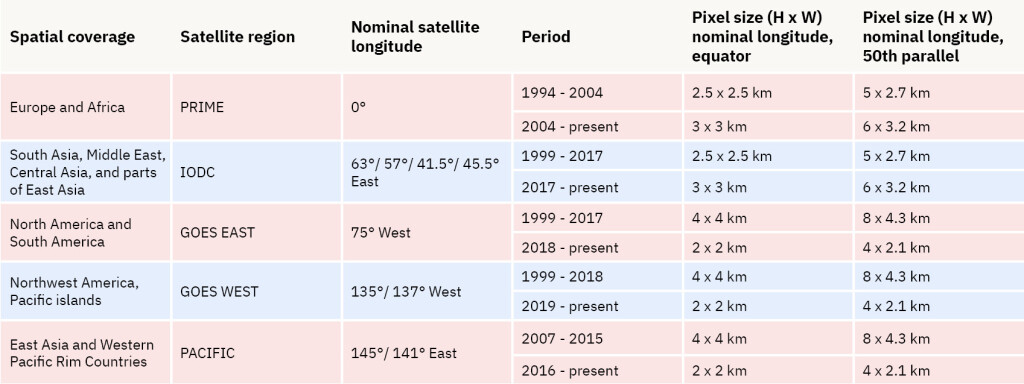 | Spatial coverage | Satellite region | Nominal satellite longitude | Period | Pixel size (H x W) nominal longitude, equator | Pixel size (H x W) nominal longitude, 50th parallel |
|---|---|---|---|---|---|
| Europe and Africa | PRIME | 0° | 1994 - 2004 | 2.5 x 2.5 km | 5 x 2.7 km |
| | | | 2004 - present | 3 x 3 km | 6 x 3.2 km |
| South Asia, Middle East, Central Asia, and parts of East Asia | IODC | 63°/ 57°/ 41.5°/ 45.5° East | 1999 - 2017 | 2.5 x 2.5 km | 5 x 2.7 km |
| | | | 2017 - present | 3 x 3 km | 6 x 3.2 km |
| North America and South America | GOES EAST | 75° West | 1999 - 2017 | 4 x 4 km | 8 x 4.3 km |
| | | | 2018 - present | 2 x 2 km | 4 x 2.1 km |
| Northwest America, Pacific islands | GOES WEST | 135°/ 137° West | 1999 - 2018 | 4 x 4 km | 8 x 4.3 km |
| | | | 2019 - present | 2 x 2 km | 4 x 2.1 km |
| East Asia and Western Pacific Rim Countries | PACIFIC | 145°/ 141° East | 2007 - 2015 | 4 x 4 km | 8 x 4.3 km |
| | | | 2016 - present | 2 x 2 km | 4 x 2.1 km |